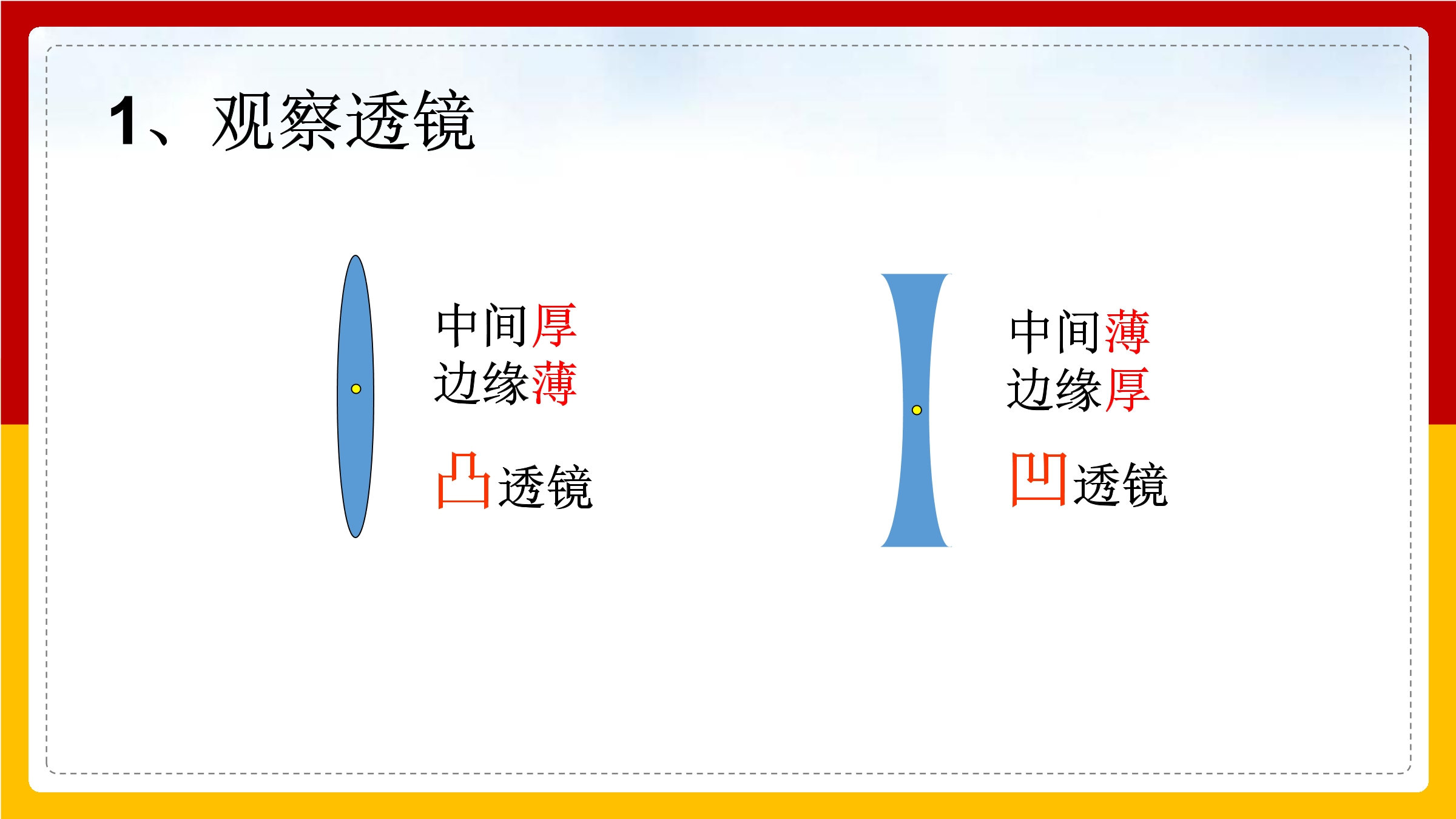 1、观察透镜

中间厚
边缘薄

凸透镜

中间薄
边缘厚

凹透镜